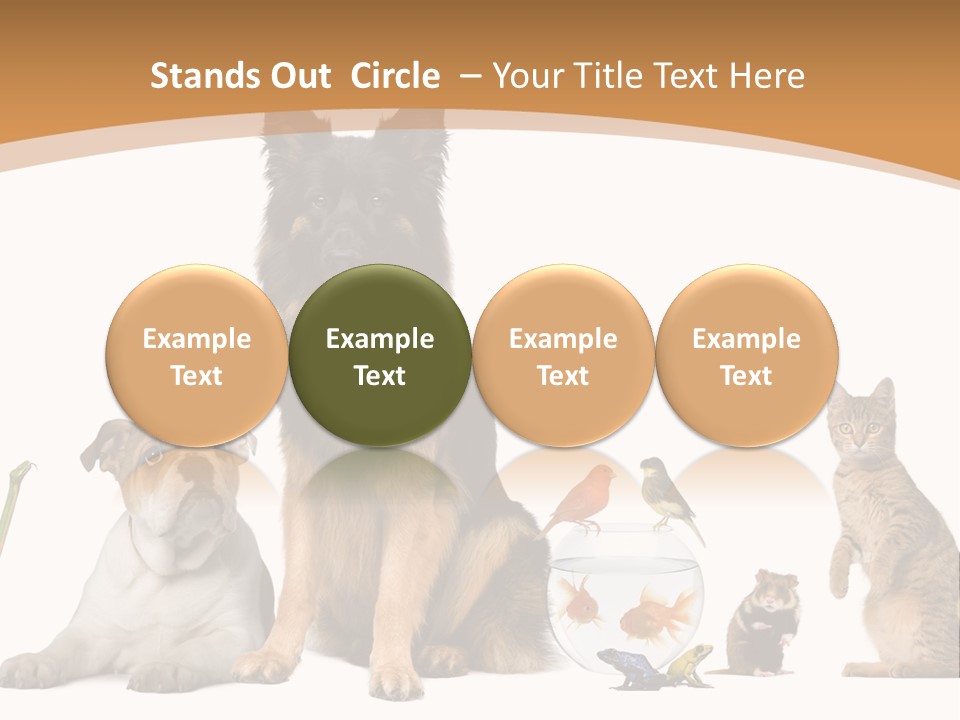 Stands Out Circle – Your Title Text Here

Example Text

Example Text

Example Text

Example Text